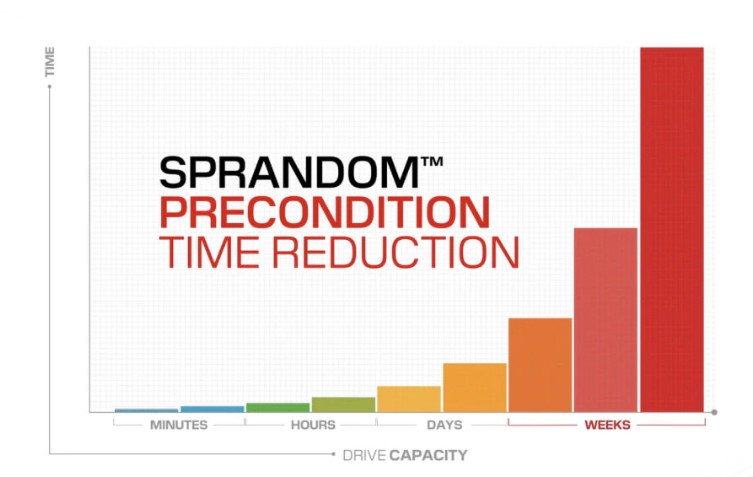 TIME

SPRANDOM™
PRECONDITION
TIME REDUCTION

MINUTES
HOURS
DAYS
WEEKS

DRIVE CAPACITY